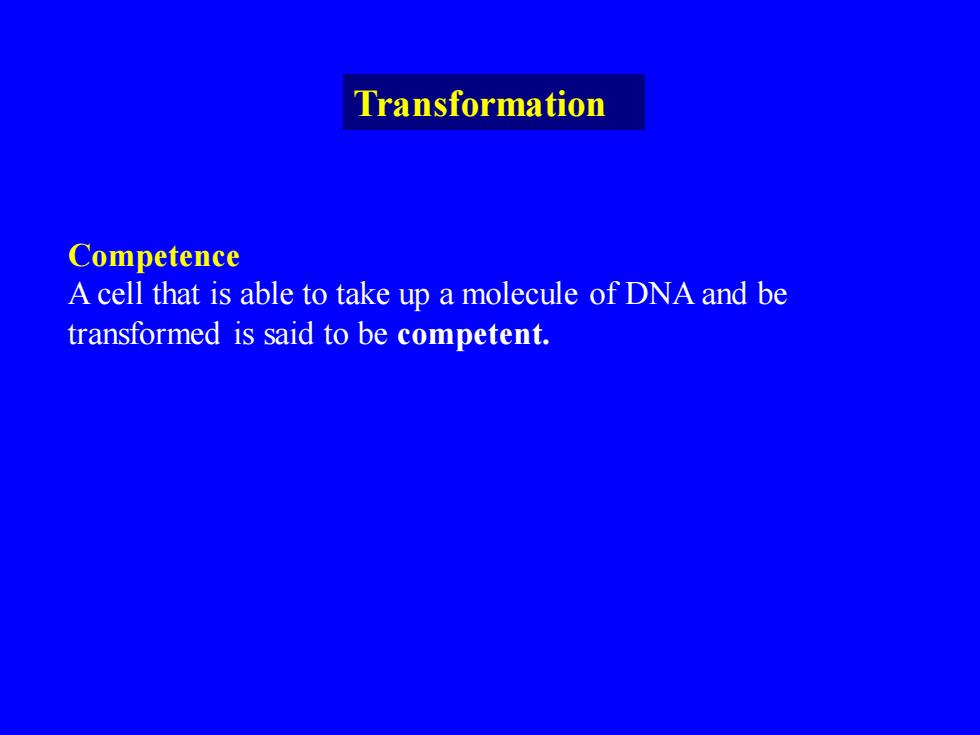 Transformation

Competence
A cell that is able to take up a molecule of DNA and be transformed is said to be competent.